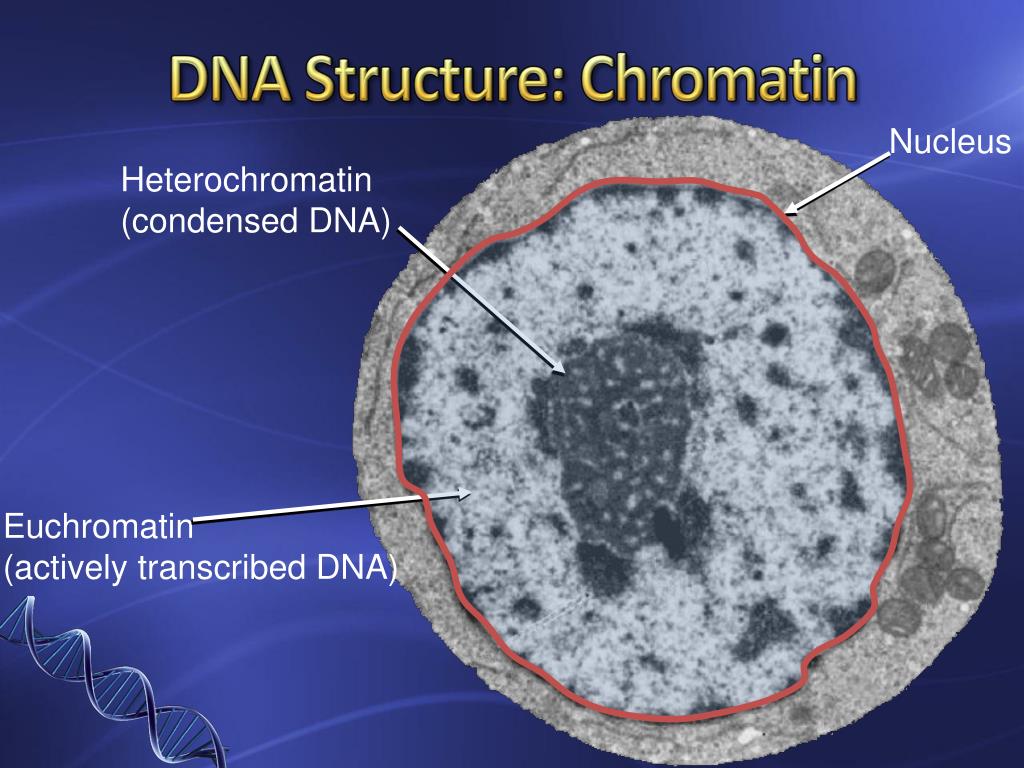 DNA Structure: Chromatin

Nucleus

Heterochromatin
(condensed DNA)

Euchromatin
(actively transcribed DNA)